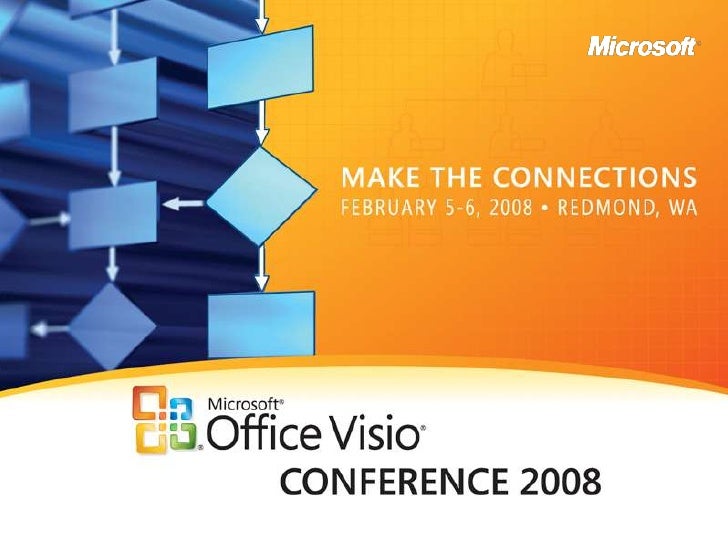 Microsoft®

MAKE THE CONNECTIONS
FEBRUARY 5-6, 2008 • REDMOND, WA

Microsoft®
Office Visio®
CONFERENCE 2008